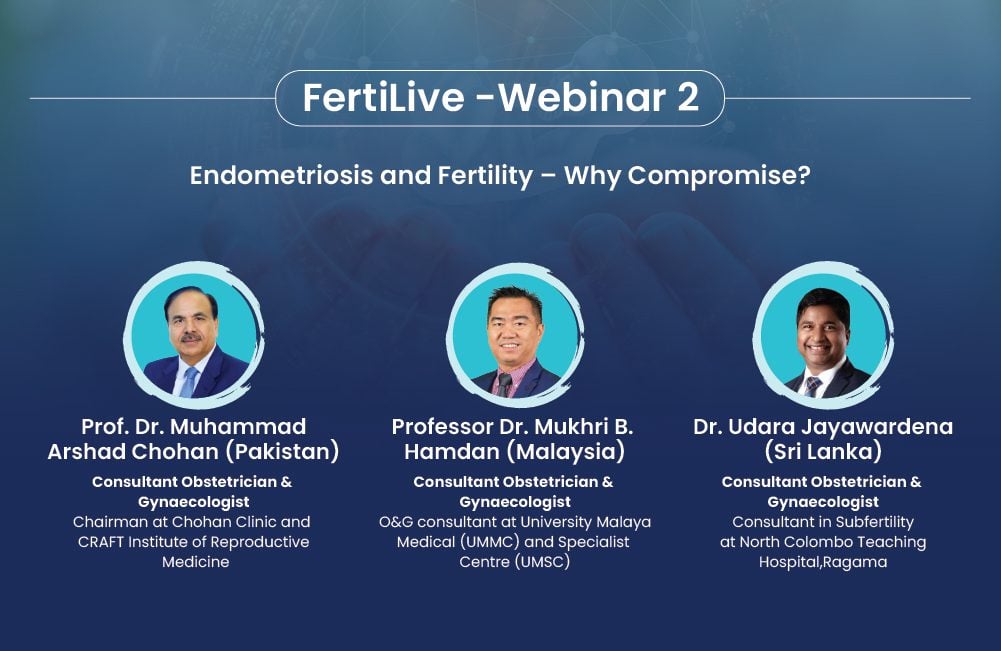 FertiLive -Webinar 2

Endometriosis and Fertility – Why Compromise?

Prof. Dr. Muhammad Arshad Chohan (Pakistan)

Consultant Obstetrician & Gynaecologist
Chairman at Chohan Clinic and CRAFT Institute of Reproductive Medicine

Professor Dr. Mukhri B. Hamdan (Malaysia)

Consultant Obstetrician & Gynaecologist
O&G consultant at University Malaya Medical (UMMC) and Specialist Centre (UMSC)

Dr. Udara Jayawardena (Sri Lanka)

Consultant Obstetrician & Gynaecologist
Consultant in Subfertility at North Colombo Teaching Hospital,Ragama